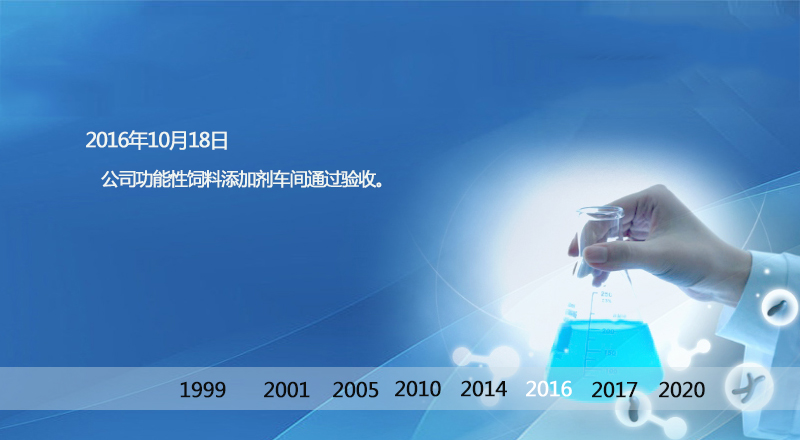 2016年10月18日

公司功能性饲料添加剂车间通过验收。

1999 2001 2005 2010 2014 2016 2017 2020